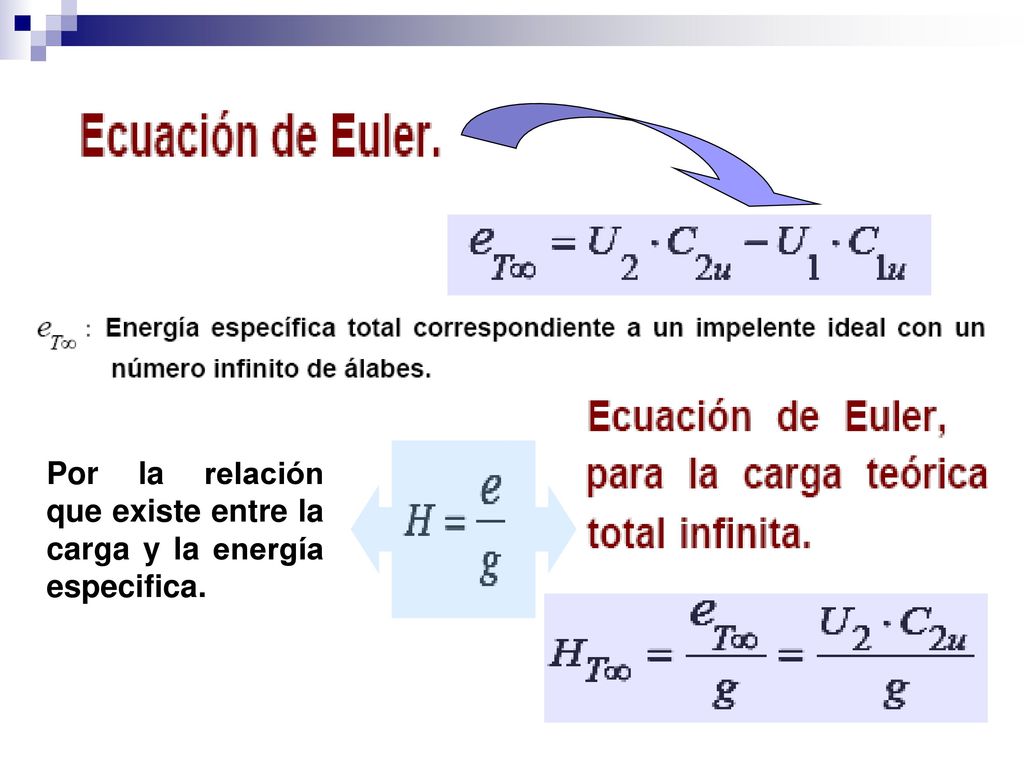 Ecuación de Euler.

$e_{T\infty} = U_2 \cdot C_{2u} - U_1 \cdot C_{1u}$

$e_{T\infty}$ : Energía específica total correspondiente a un impelente ideal con un número infinito de álabes.

Por la relación que existe entre la carga y la energía especifica.

$H = \frac{e}{g}$

Ecuación de Euler, para la carga teórica total infinita.

$H_{T\infty} = \frac{e_{T\infty}}{g} = \frac{U_2 \cdot C_{2u}}{g}$